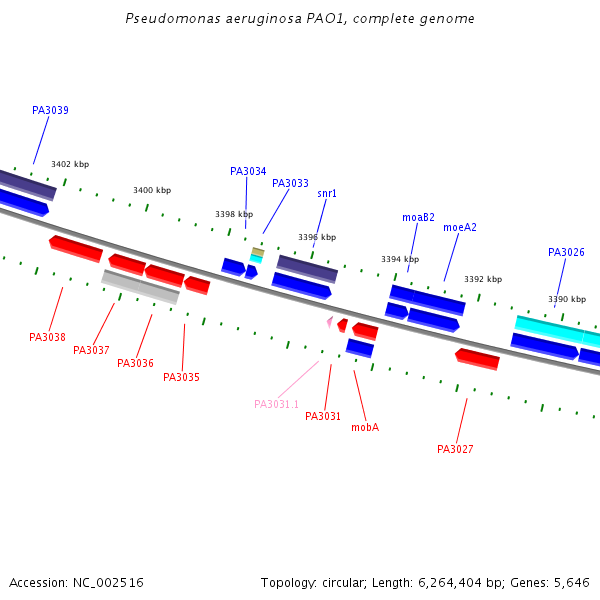 Pseudomonas aeruginosa PAO1, complete genome

PA3039

3402 kbp

3400 kbp

PA3034

PA3033

snr1

3398 kbp

3396 kbp

moaB2

moeA2

3394 kbp

3392 kbp

PA3026

3390 kbp

PA3038

PA3037

PA3036

PA3035

PA3031.1

PA3031

mobA

PA3027

Accession: NC_002516

Topology: circular; Length: 6,264,404 bp; Genes: 5,646